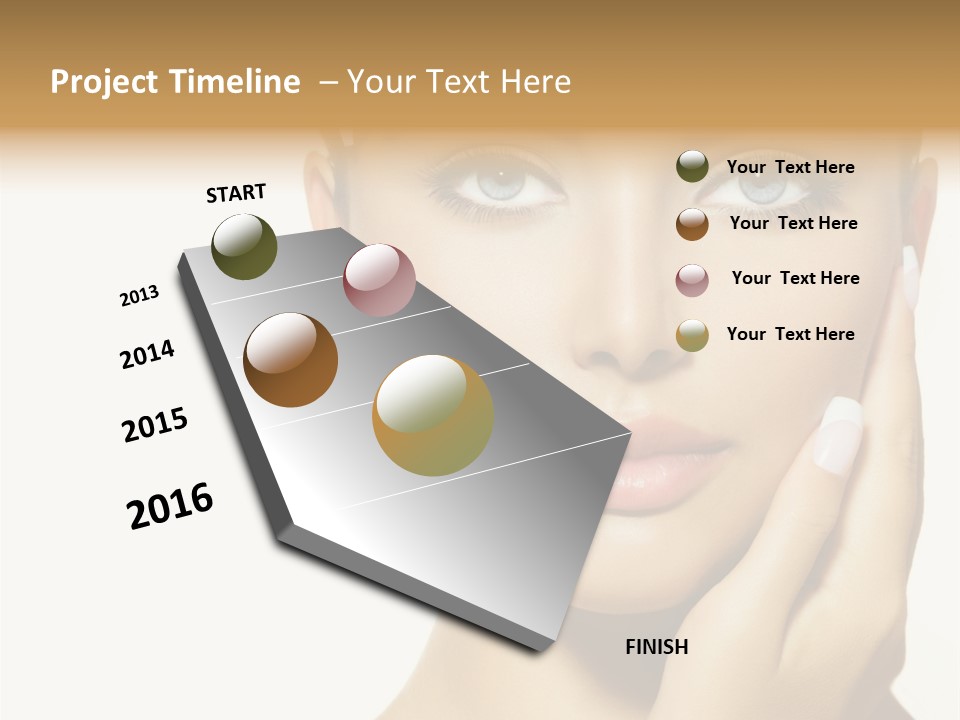 Project Timeline – Your Text Here

START

2013

2014

2015

2016

FINISH

Your Text Here

Your Text Here

Your Text Here

Your Text Here